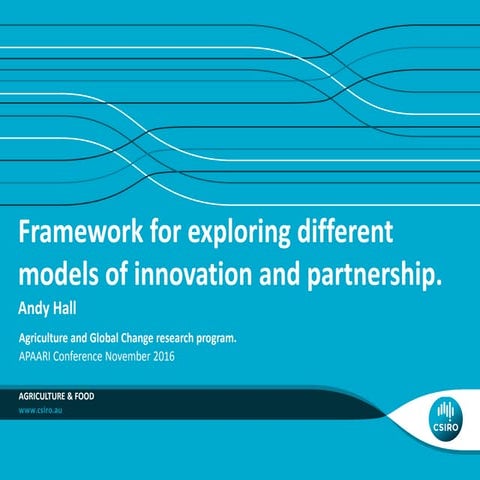 Framework for exploring different models of innovation and partnership.

Andy Hall

Agriculture and Global Change research program.
APAARI Conference November 2016

AGRICULTURE & FOOD
www.csiro.au

CSIRO